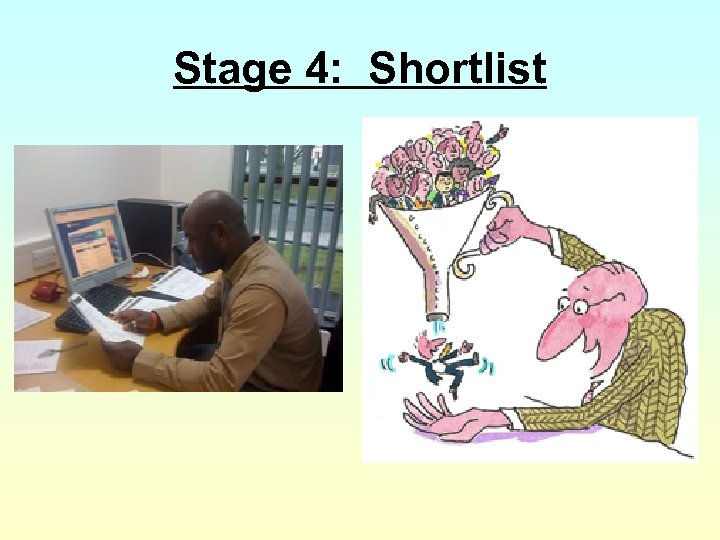 Stage 4: Shortlist